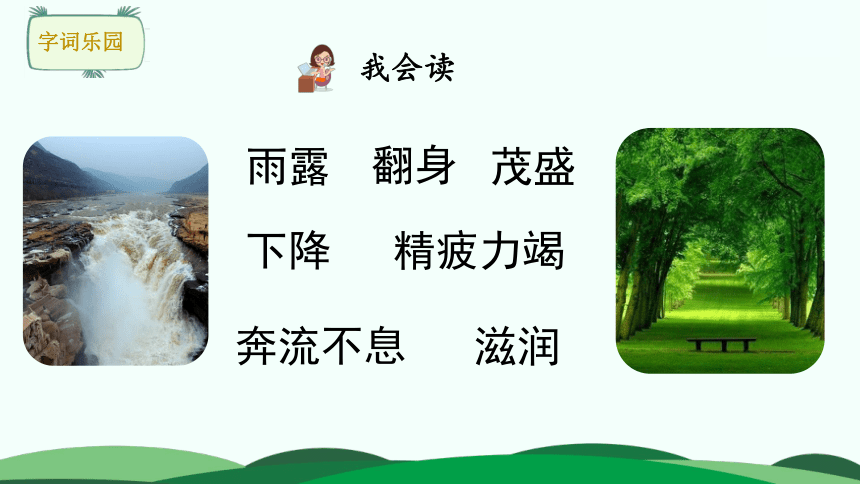 字词乐园

我会读

雨露　翻身　茂盛

下降　精疲力竭

奔流不息　滋润